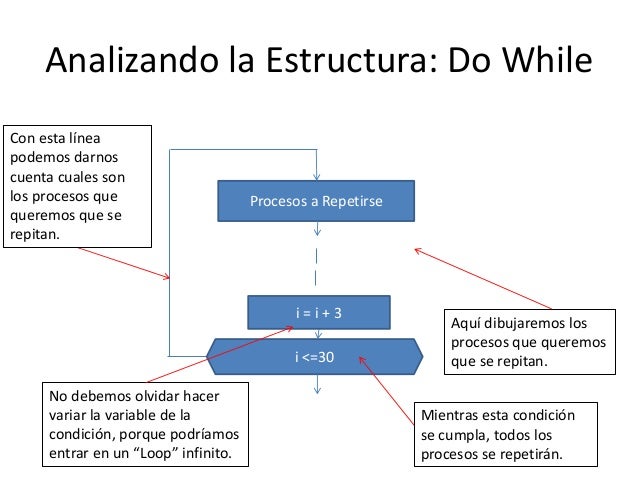 Analizando la Estructura: Do While

Con esta línea podemos darnos cuenta cuales son los procesos que queremos que se repitan.

Procesos a Repetirse

i = i + 3

i <=30

Aquí dibujaremos los procesos que queremos que se repitan.

No debemos olvidar hacer variar la variable de la condición, porque podríamos entrar en un “Loop” infinito.

Mientras esta condición se cumpla, todos los procesos se repetirán.